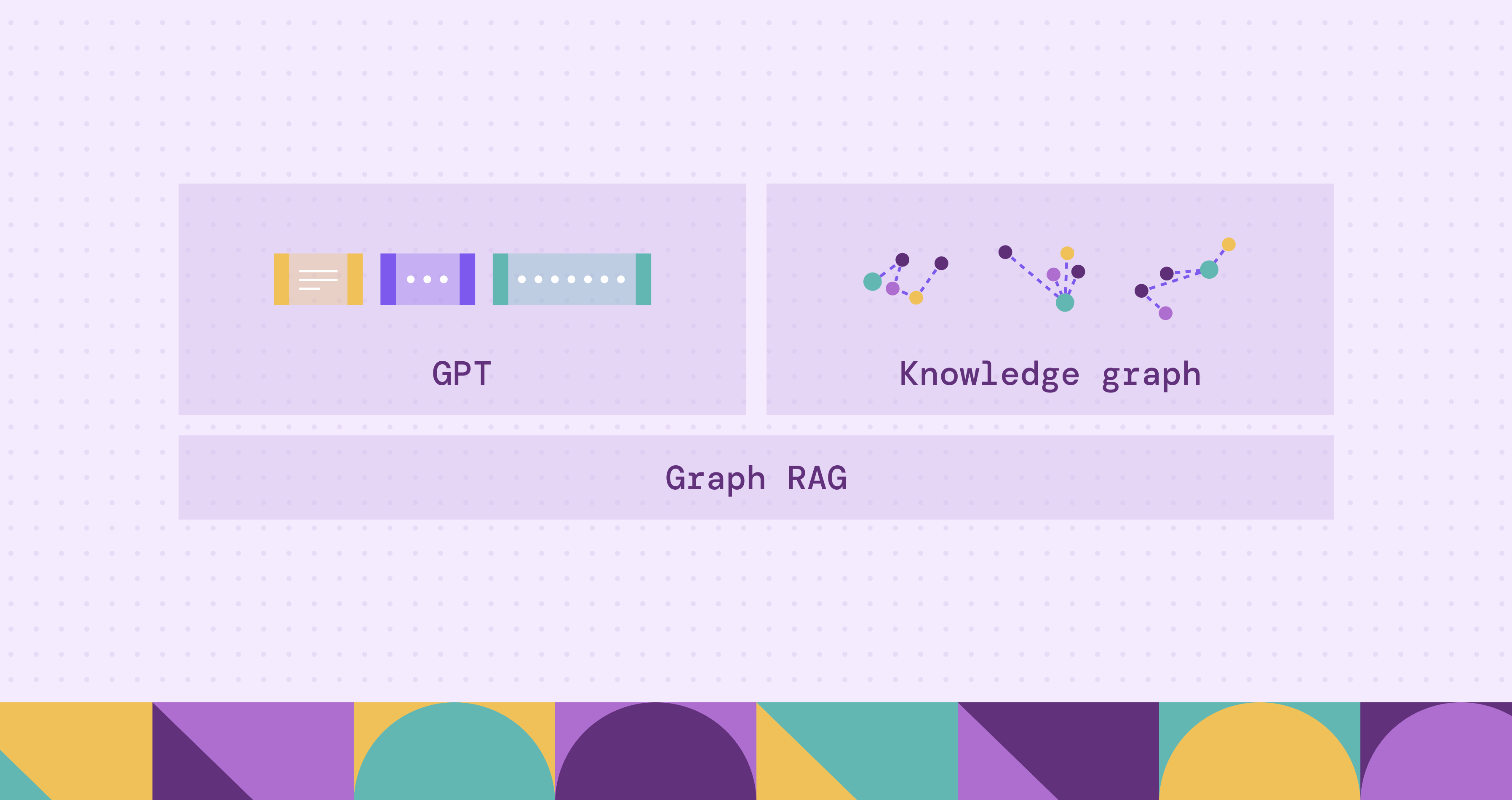 GPT

Knowledge graph

Graph RAG